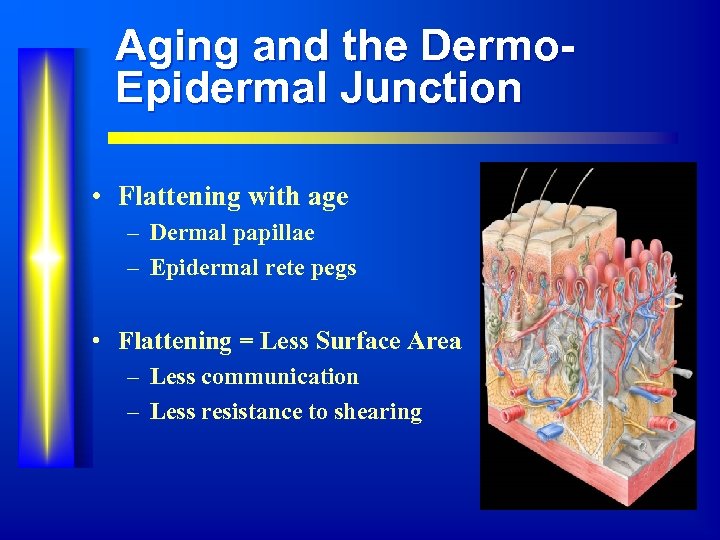 Aging and the Dermo-Epidermal Junction

• Flattening with age
– Dermal papillae
– Epidermal rete pegs

• Flattening = Less Surface Area
– Less communication
– Less resistance to shearing